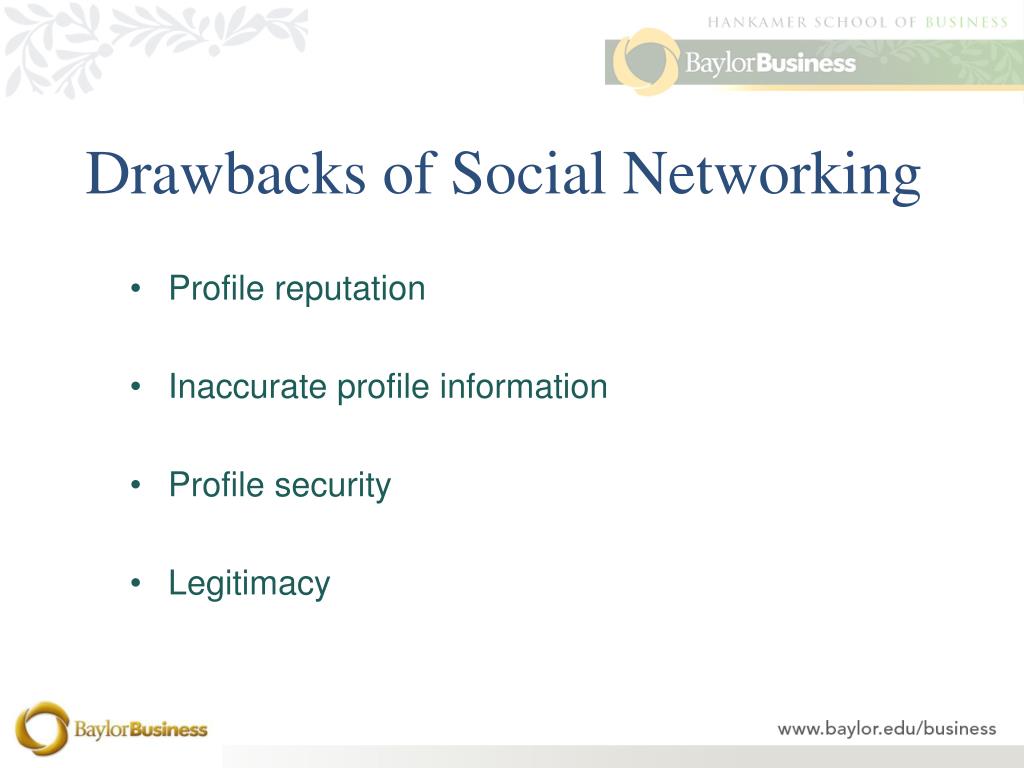 HANKAMER SCHOOL OF BUSINESS

BaylorBusiness

Drawbacks of Social Networking

• Profile reputation

• Inaccurate profile information

• Profile security

• Legitimacy

BaylorBusiness

www.baylor.edu/business